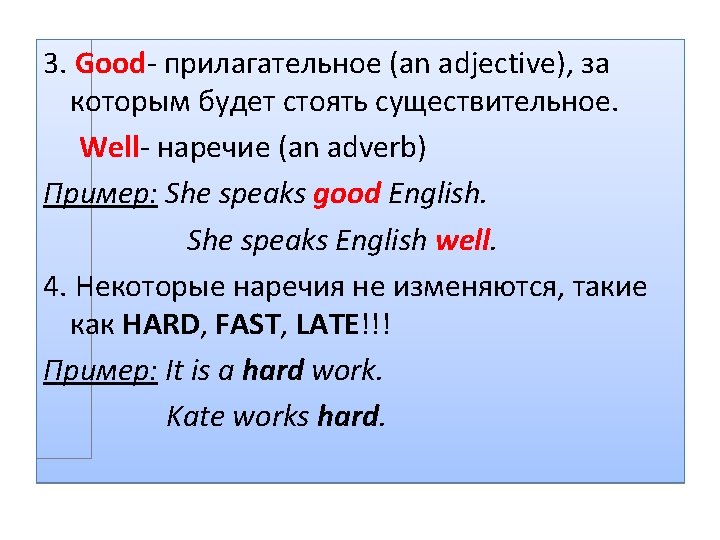 3. Good- прилагательное (an adjective), за которым будет стоять существительное.

Well- наречие (an adverb)

Пример: She speaks good English.

She speaks English well.

4. Некоторые наречия не изменяются, такие как HARD, FAST, LATE!!!

Пример: It is a hard work.

Kate works hard.